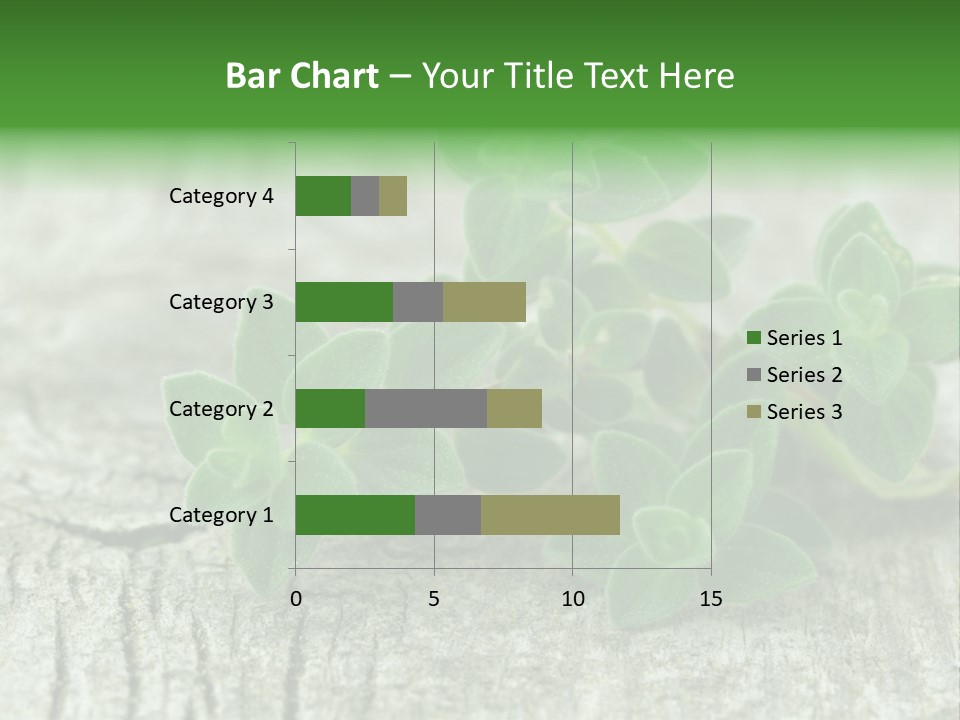 Bar Chart – Your Title Text Here

Category 4
Category 3
Category 2
Category 1

0
5
10
15

Series 1
Series 2
Series 3